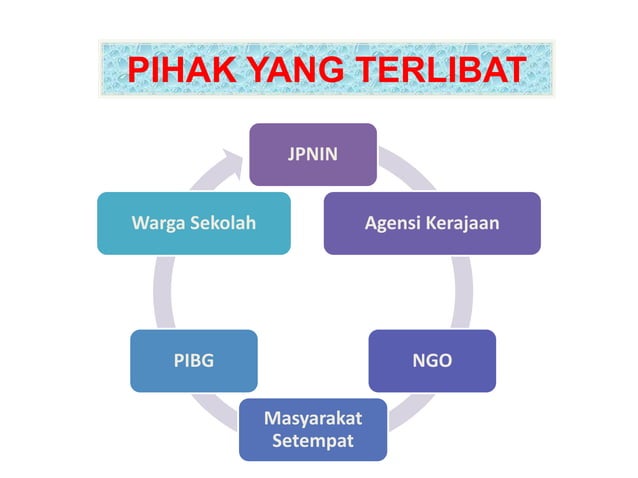 PIHAK YANG TERLIBAT

JPNIN

Agensi Kerajaan

NGO

Masyarakat Setempat

PIBG

Warga Sekolah